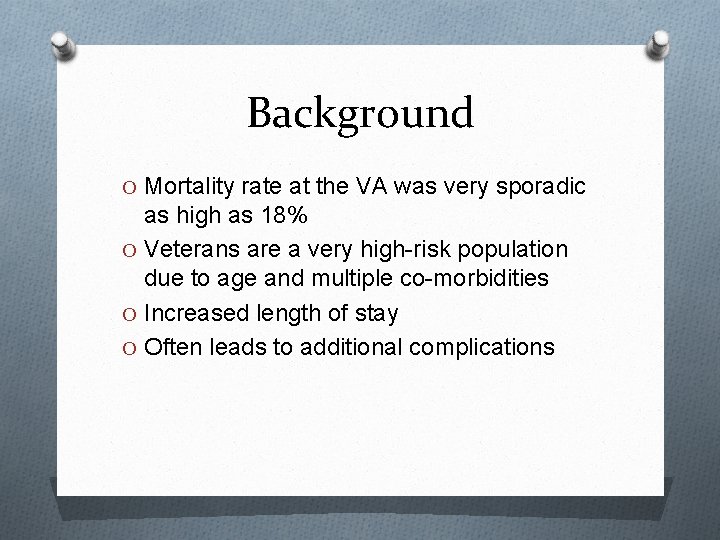 Background

O Mortality rate at the VA was very sporadic as high as 18%
O Veterans are a very high-risk population due to age and multiple co-morbidities
O Increased length of stay
O Often leads to additional complications